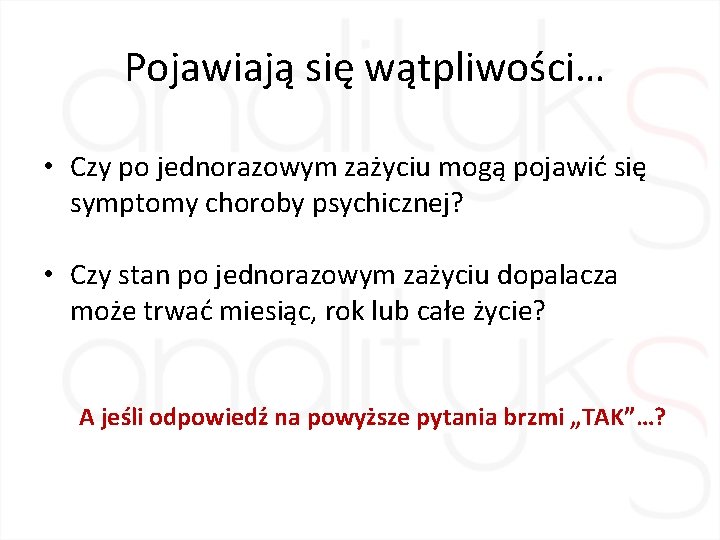 Pojawiają się wątpliwości…

• Czy po jednorazowym zażyciu mogą pojawić się symptomy choroby psychicznej?

• Czy stan po jednorazowym zażyciu dopalacza może trwać miesiąc, rok lub całe życie?

A jeśli odpowiedź na powyższe pytania brzmi „TAK”…?

analityks
analityks